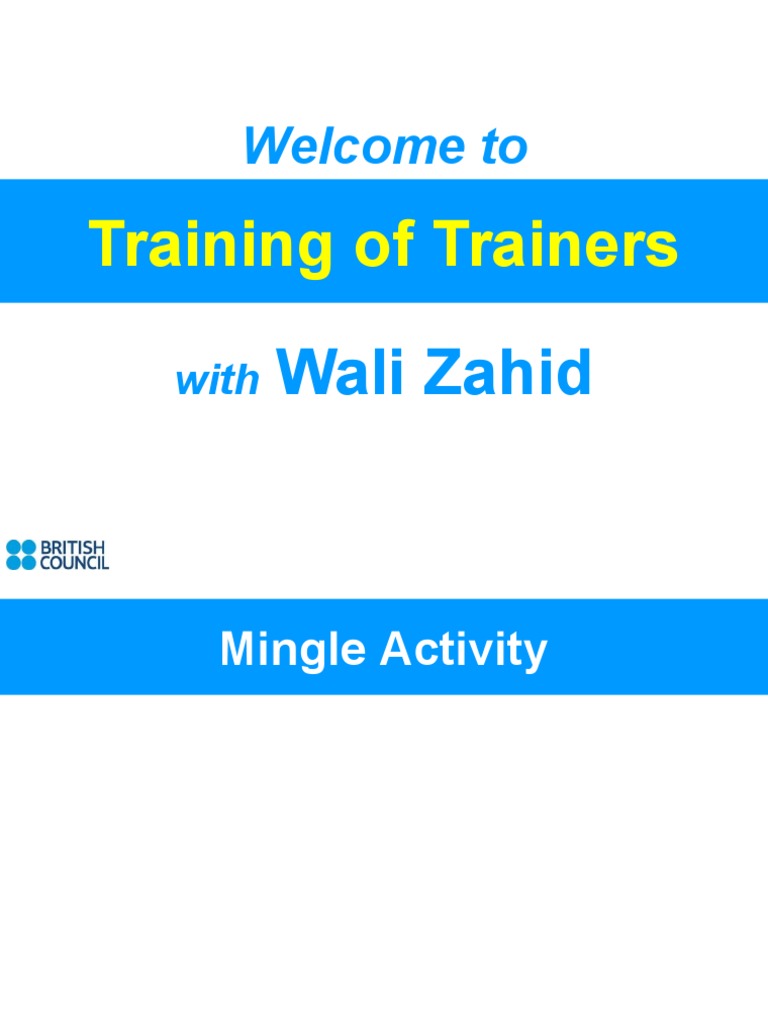 Welcome to

Training of Trainers

with Wali Zahid

BRITISH COUNCIL

Mingle Activity